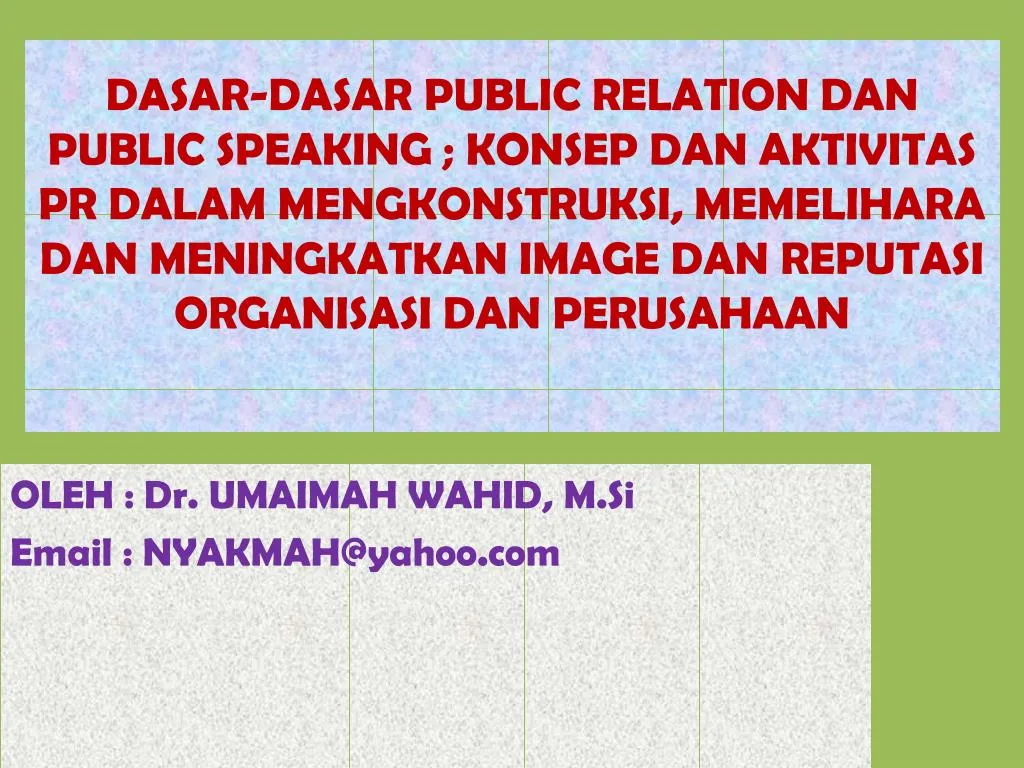 DASAR-DASAR PUBLIC RELATION DAN PUBLIC SPEAKING ; KONSEP DAN AKTIVITAS PR DALAM MENGKONSTRUKSI, MEMELIHARA DAN MENINGKATKAN IMAGE DAN REPUTASI ORGANISASI DAN PERUSAHAAN

OLEH : Dr. UMAIMAH WAHID, M.Si
Email : NYAKMAH@yahoo.com